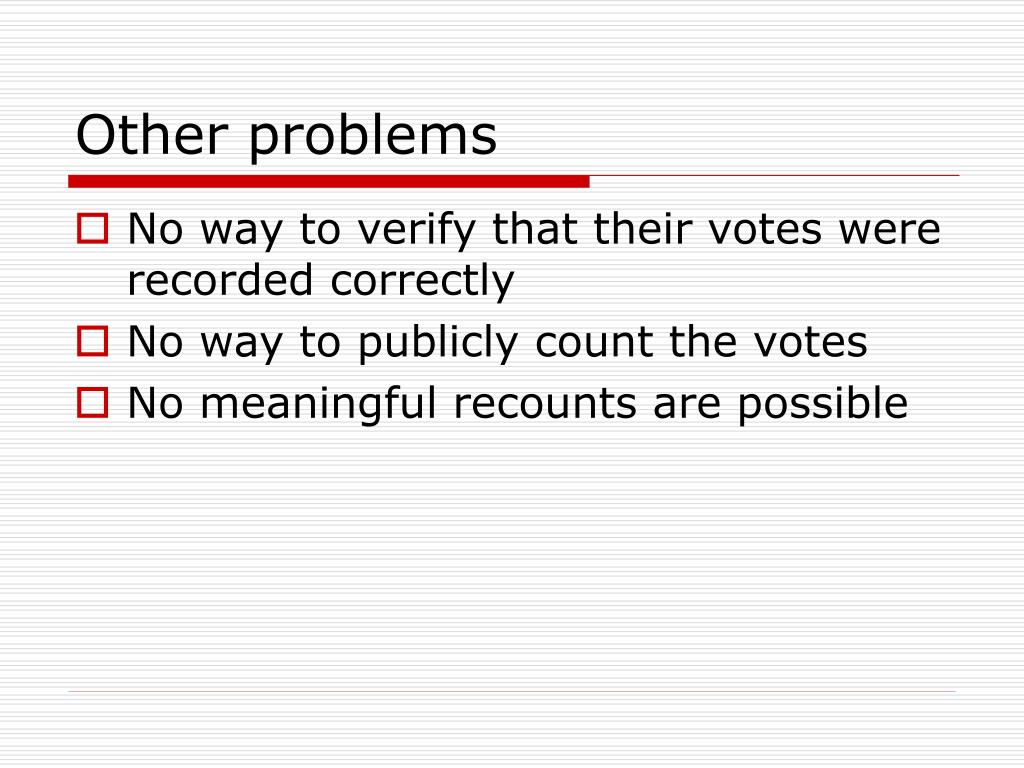 Other problems

No way to verify that their votes were recorded correctly

No way to publicly count the votes

No meaningful recounts are possible